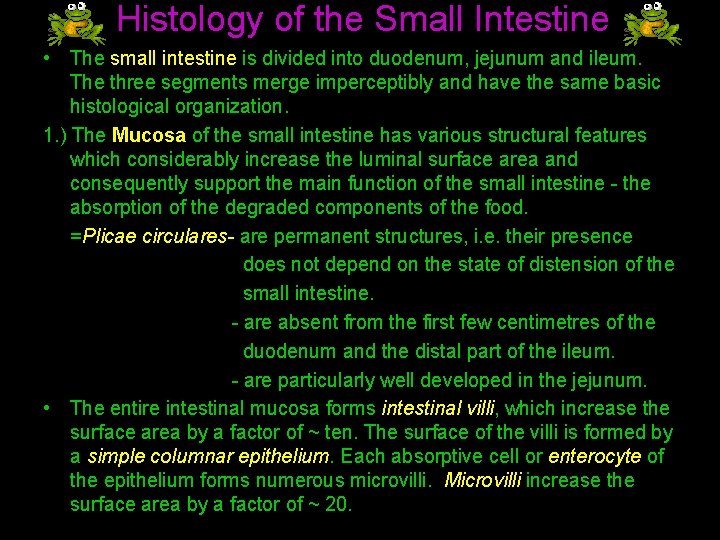 Histology of the Small Intestine

• The small intestine is divided into duodenum, jejunum and ileum. The three segments merge imperceptibly and have the same basic histological organization.

1.) The Mucosa of the small intestine has various structural features which considerably increase the luminal surface area and consequently support the main function of the small intestine - the absorption of the degraded components of the food.

=Plicae circulares- are permanent structures, i.e. their presence does not depend on the state of distension of the small intestine.

- are absent from the first few centimetres of the duodenum and the distal part of the ileum.

- are particularly well developed in the jejunum.

• The entire intestinal mucosa forms intestinal villi, which increase the surface area by a factor of ~ ten. The surface of the villi is formed by a simple columnar epithelium. Each absorptive cell or enterocyte of the epithelium forms numerous microvilli. Microvilli increase the surface area by a factor of ~ 20.